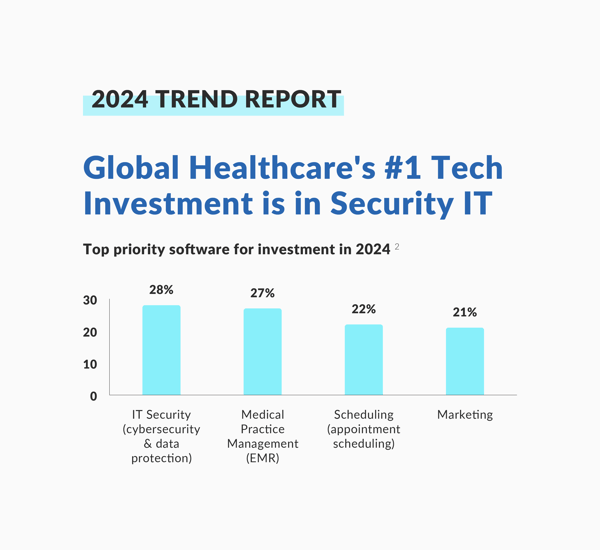 2024 TREND REPORT

Global Healthcare's #1 Tech Investment is in Security IT

Top priority software for investment in 2024 $^2$

30
20
10
0

28%
27%
22%
21%

IT Security (cybersecurity & data protection)
Medical Practice Management (EMR)
Scheduling (appointment scheduling)
Marketing